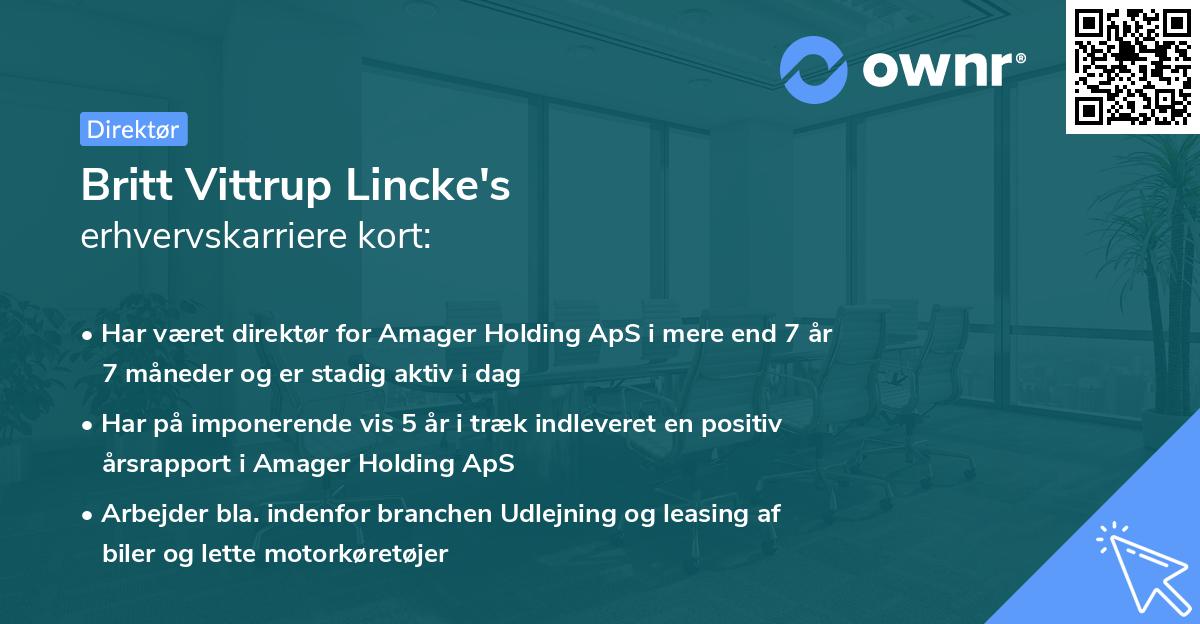 ownr®

Direktør

Britt Vittrup Lincke's
erhvervskarriere kort:

• Har været direktør for Amager Holding ApS i mere end 7 år 7 måneder og er stadig aktiv i dag

• Har på imponerende vis 5 år i træk indleveret en positiv årsrapport i Amager Holding ApS

• Arbejder bla. indenfor branchen Udlejning og leasing af biler og lette motorkøretøjer